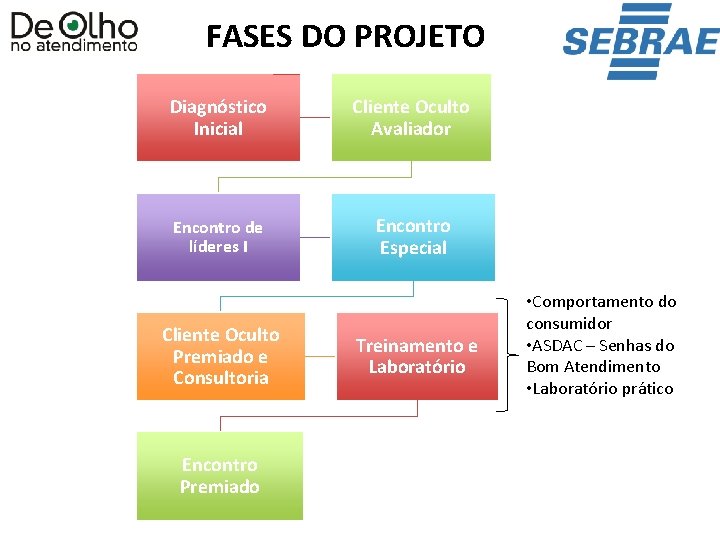 De Olho no atendimento

FASES DO PROJETO

SEBRAE

Diagnóstico Inicial

Cliente Oculto Avaliador

Encontro de líderes I

Encontro Especial

Cliente Oculto Premiado e Consultoria

Treinamento e Laboratório

•Comportamento do consumidor
•ASDAC – Senhas do Bom Atendimento
•Laboratório prático

Encontro Premiado